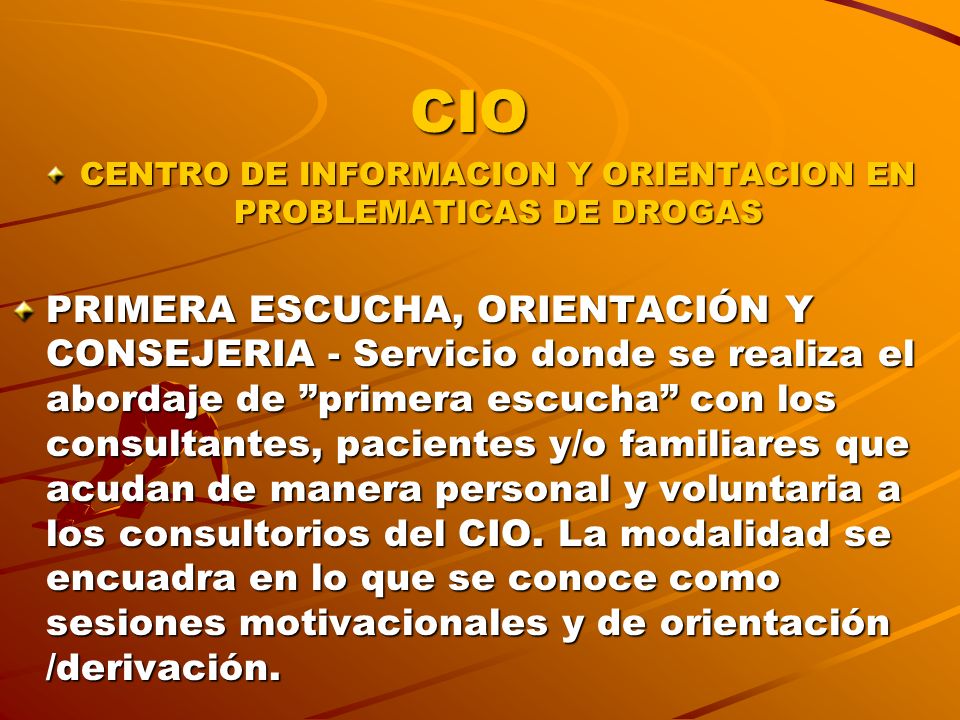 CIO

CENTRO DE INFORMACION Y ORIENTACION EN PROBLEMATICAS DE DROGAS

PRIMERA ESCUCHA, ORIENTACIÓN Y CONSEJERIA - Servicio donde se realiza el abordaje de ”primera escucha” con los consultantes, pacientes y/o familiares que acudan de manera personal y voluntaria a los consultorios del CIO. La modalidad se encuadra en lo que se conoce como sesiones motivacionales y de orientación /derivación.